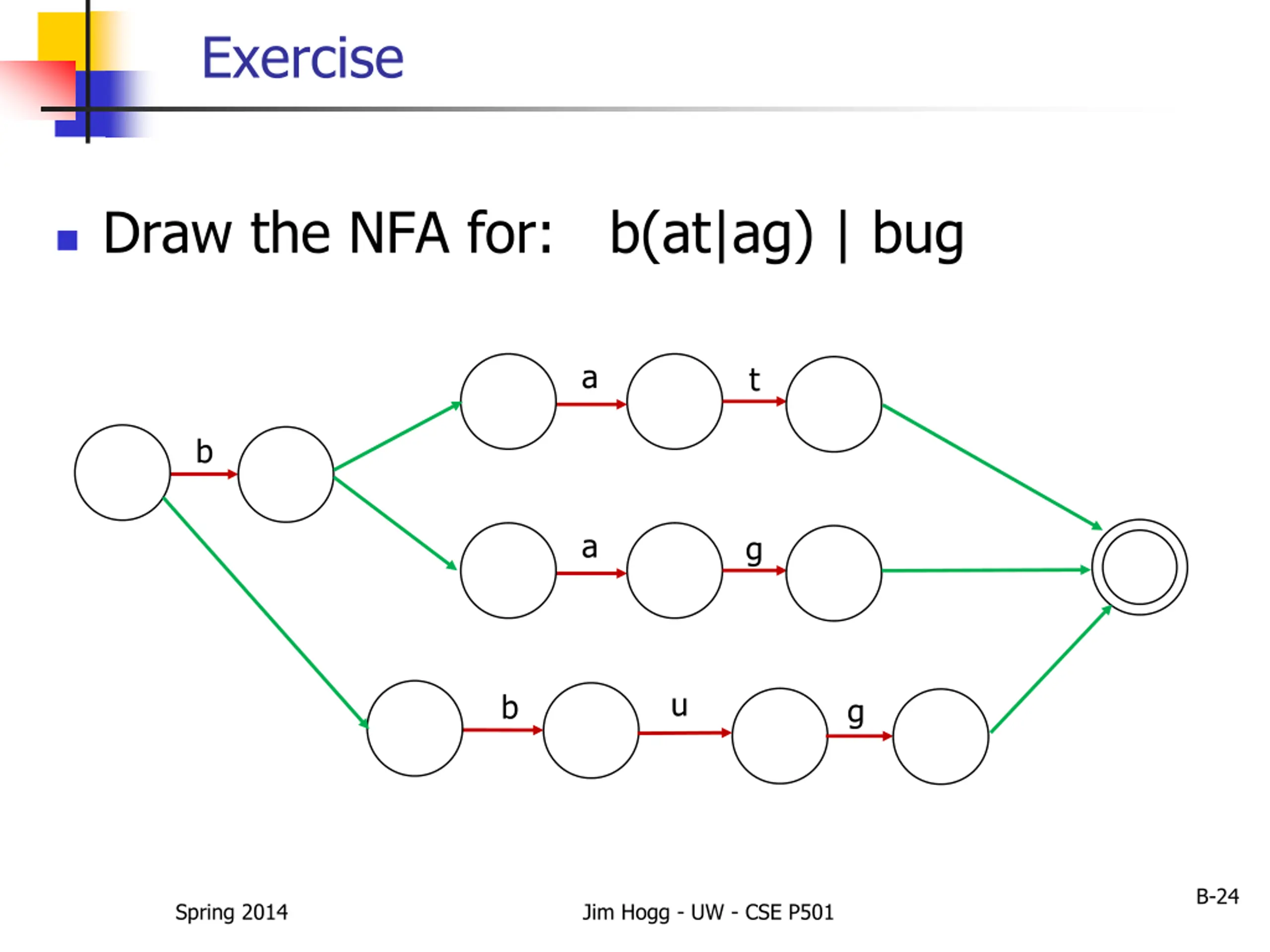 Exercise

Draw the NFA for: b(at|ag) | bug

b

a

t

a

g

b

u

g

Spring 2014

Jim Hogg - UW - CSE P501

B-24